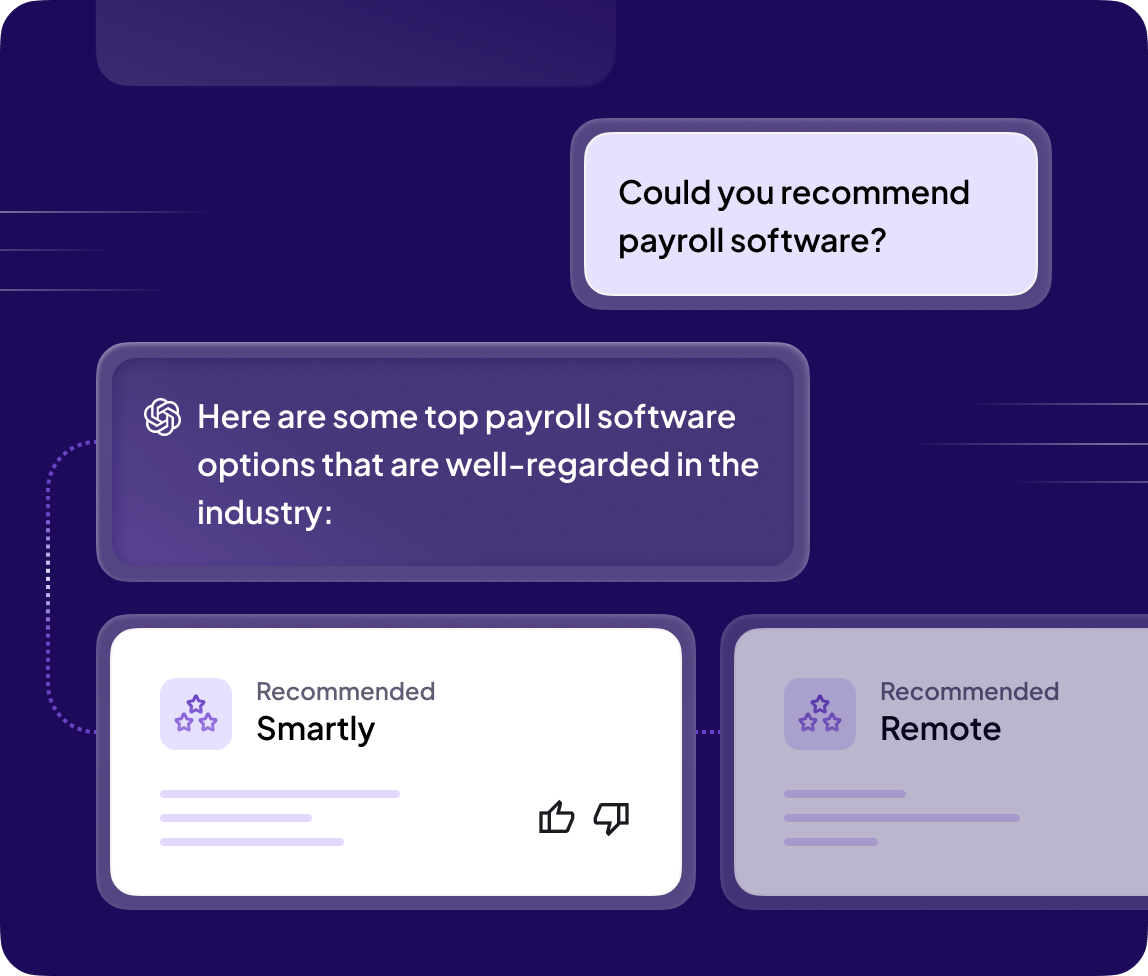 Could you recommend payroll software?

Here are some top payroll software options that are well-regarded in the industry:

Recommended
Smartly

Recommended
Remote